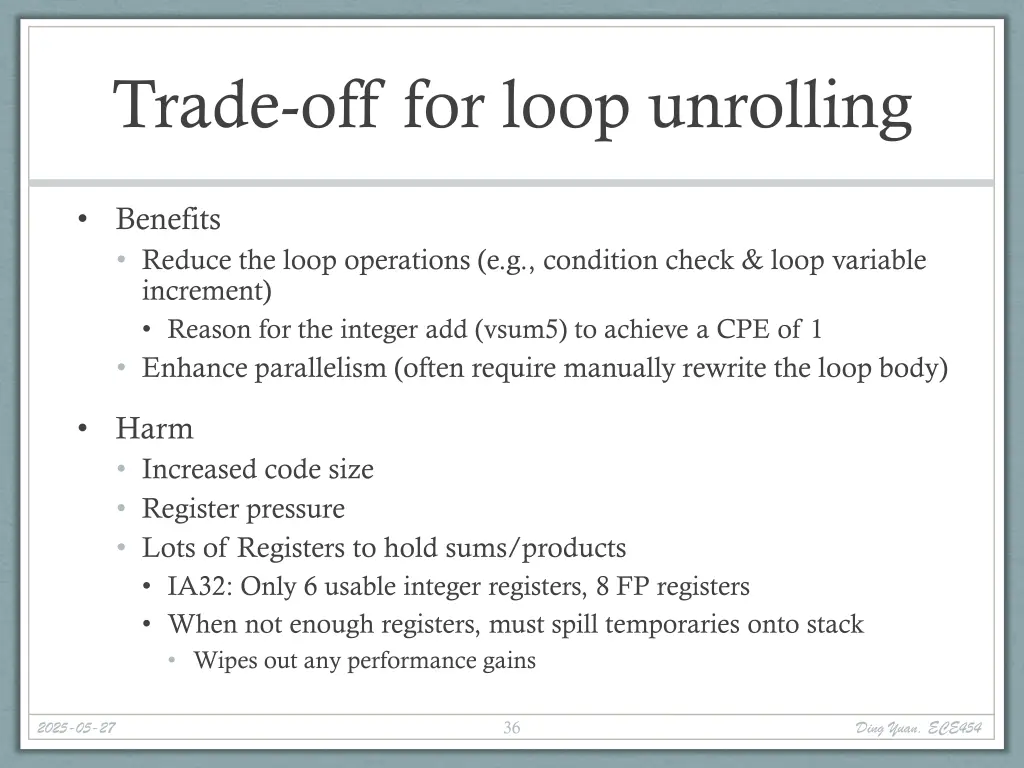 Trade-off for loop unrolling

• Benefits
  • Reduce the loop operations (e.g., condition check & loop variable increment)
    • Reason for the integer add (vsum5) to achieve a CPE of 1
  • Enhance parallelism (often require manually rewrite the loop body)

• Harm
  • Increased code size
  • Register pressure
  • Lots of Registers to hold sums/products
    • IA32: Only 6 usable integer registers, 8 FP registers
    • When not enough registers, must spill temporaries onto stack
      • Wipes out any performance gains

2025-05-27

36

Ding Yuan, ECE454